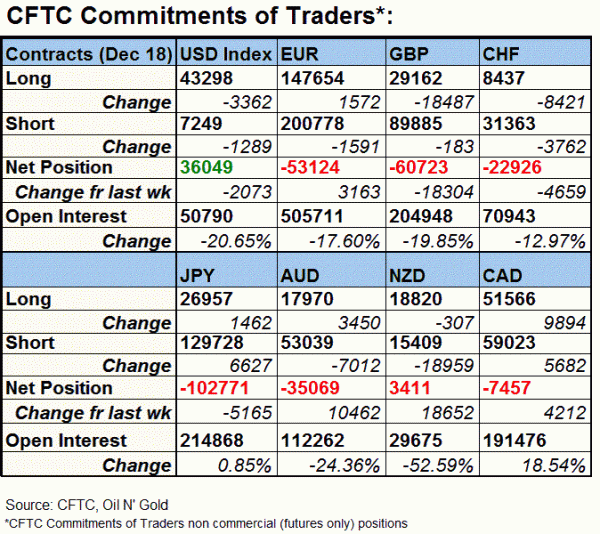 CFTC Commitments of Traders*:

| Contracts (Dec 18) | USD Index | EUR | GBP | CHF |
|---|---|---|---|---|
| Long | 43298 | 147654 | 29162 | 8437 |
| Change | -3362 | 1572 | -18487 | -8421 |
| Short | 7249 | 200778 | 89885 | 31363 |
| Change | -1289 | -1591 | -183 | -3762 |
| Net Position | 36049 | -53124 | -60723 | -22926 |
| Change fr last wk | -2073 | 3163 | -18304 | -4659 |
| Open Interest | 50790 | 505711 | 204948 | 70943 |
| Change | -20.65% | -17.60% | -19.85% | -12.97% |
| | JPY | AUD | NZD | CAD |
| Long | 26957 | 17970 | 18820 | 51566 |
| Change | 1462 | 3450 | -307 | 9894 |
| Short | 129728 | 53039 | 15409 | 59023 |
| Change | 6627 | -7012 | -18959 | 5682 |
| Net Position | -102771 | -35069 | 3411 | -7457 |
| Change fr last wk | -5165 | 10462 | 18652 | 4212 |
| Open Interest | 214868 | 112262 | 29675 | 191476 |
| Change | 0.85% | -24.36% | -52.59% | 18.54% |

Source: CFTC, Oil N' Gold
*CFTC Commitments of Traders non commercial (futures only) positions